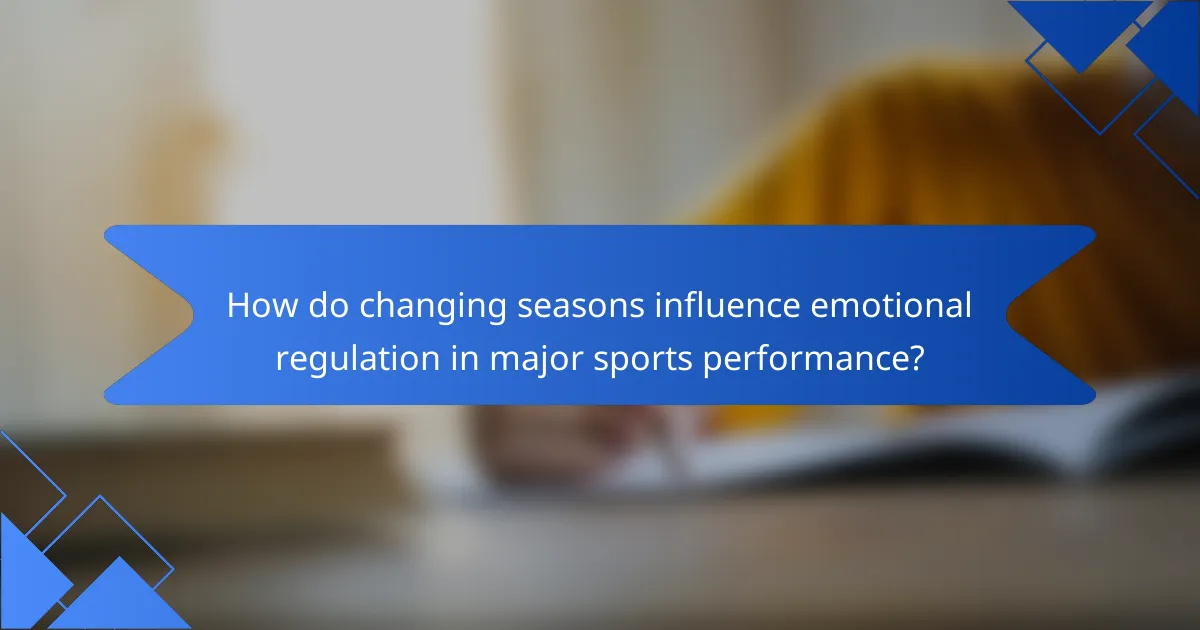 How do changing seasons influence emotional regulation in major sports performance?